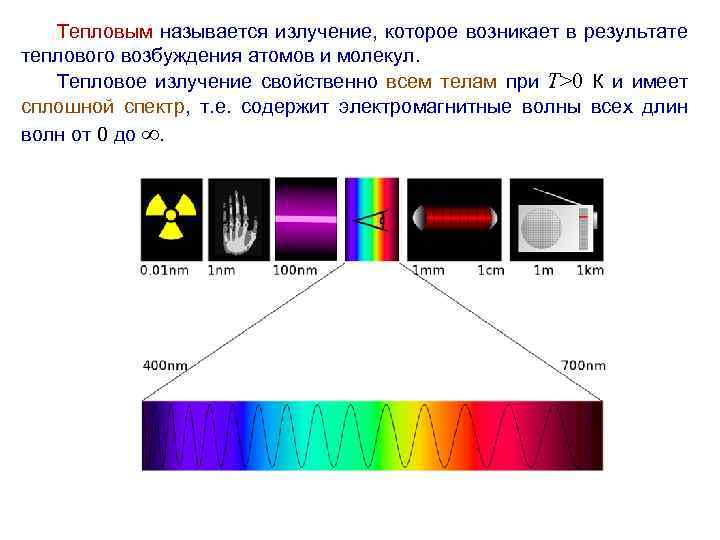 Тепловым называется излучение, которое возникает в результате теплового возбуждения атомов и молекул.

Тепловое излучение свойственно всем телам при $T>0$ К и имеет сплошной спектр, т.е. содержит электромагнитные волны всех длин волн от 0 до $\infty$.

0.01nm 1nm 100nm 1mm 1cm 1m 1km

400nm 700nm